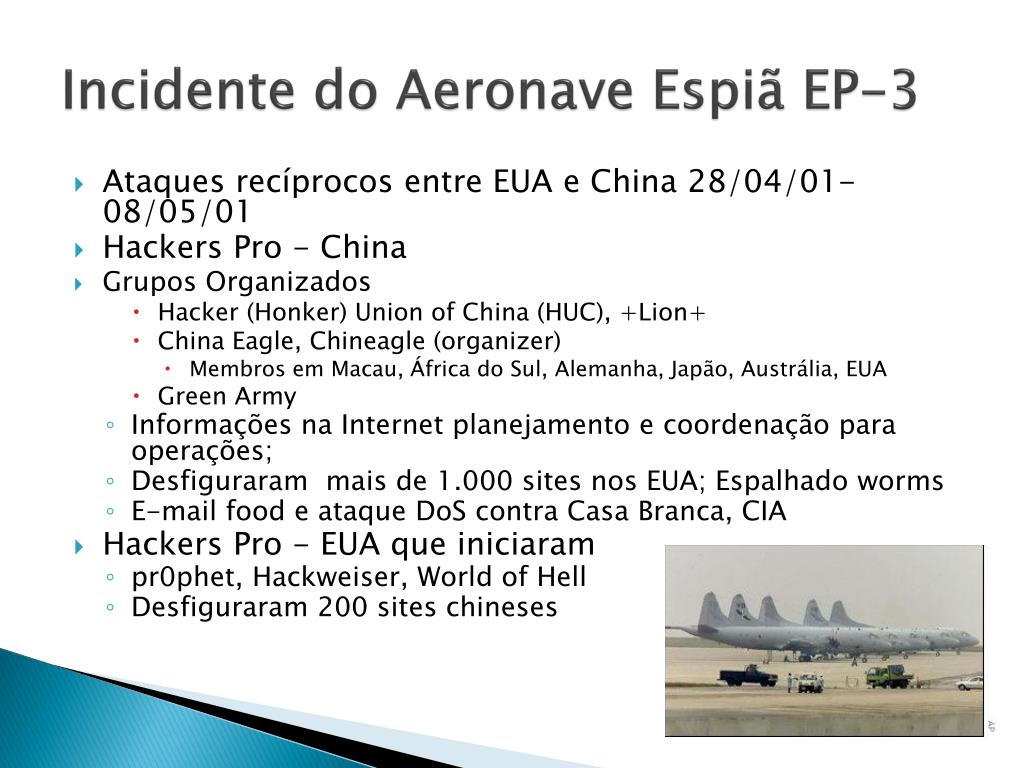 Incidente do Aeronave Espiã EP-3

Ataques recíprocos entre EUA e China 28/04/01-08/05/01

Hackers Pro - China

Grupos Organizados

Hacker (Honker) Union of China (HUC), +Lion+

China Eagle, Chineagle (organizer)

Membros em Macau, África do Sul, Alemanha, Japão, Austrália, EUA

Green Army

Informações na Internet planejamento e coordenação para operações;

Desfiguraram mais de 1.000 sites nos EUA; Espalhado worms

E-mail food e ataque DoS contra Casa Branca, CIA

Hackers Pro - EUA que iniciaram

pr0phet, Hackweiser, World of Hell

Desfiguraram 200 sites chineses

AP